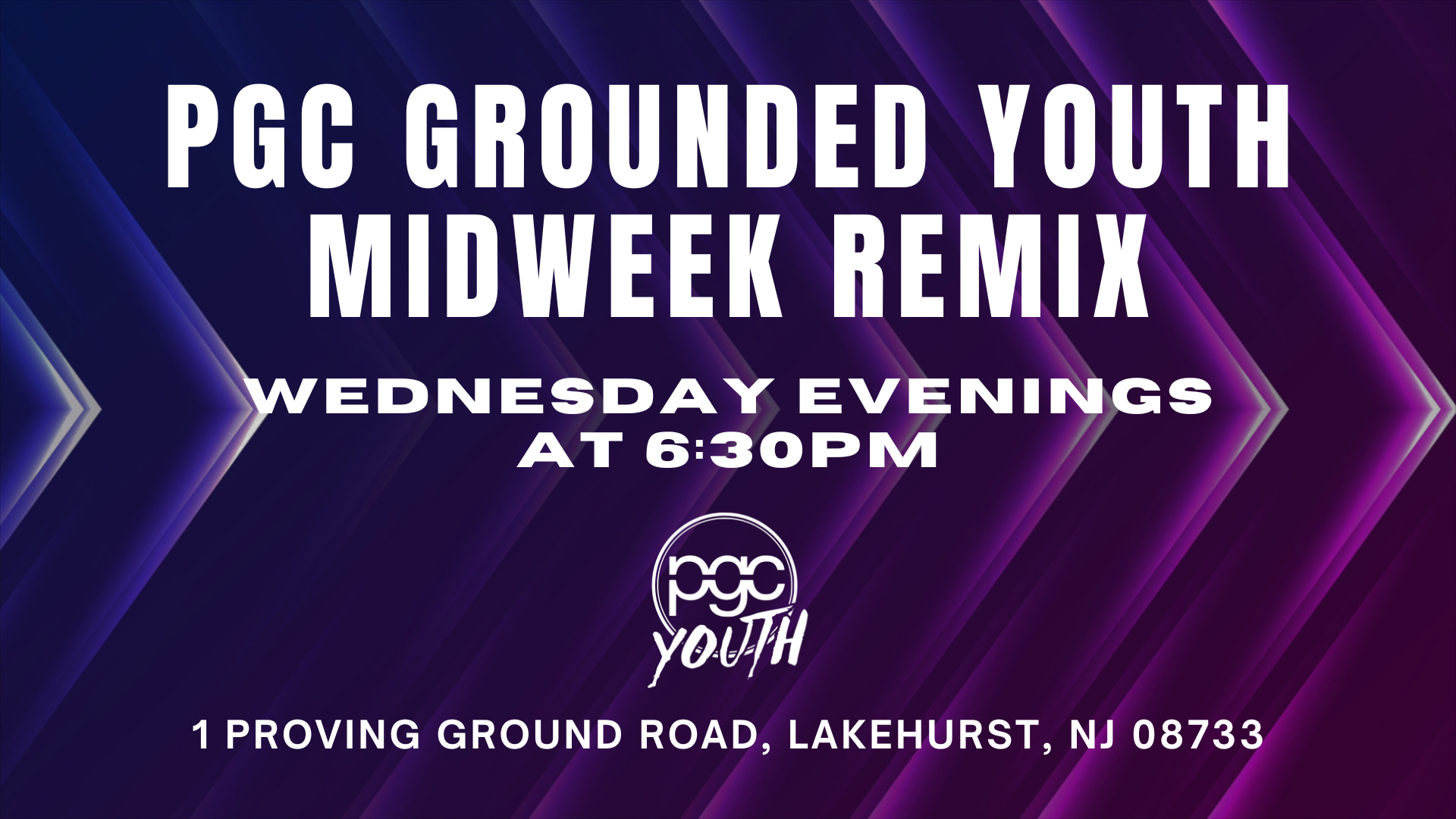 PGC GROUNDED YOUTH MIDWEEK REMIX

WEDNESDAY EVENINGS AT 6:30PM

pgc
YOUTH

1 PROVING GROUND ROAD, LAKEHURST, NJ 08733